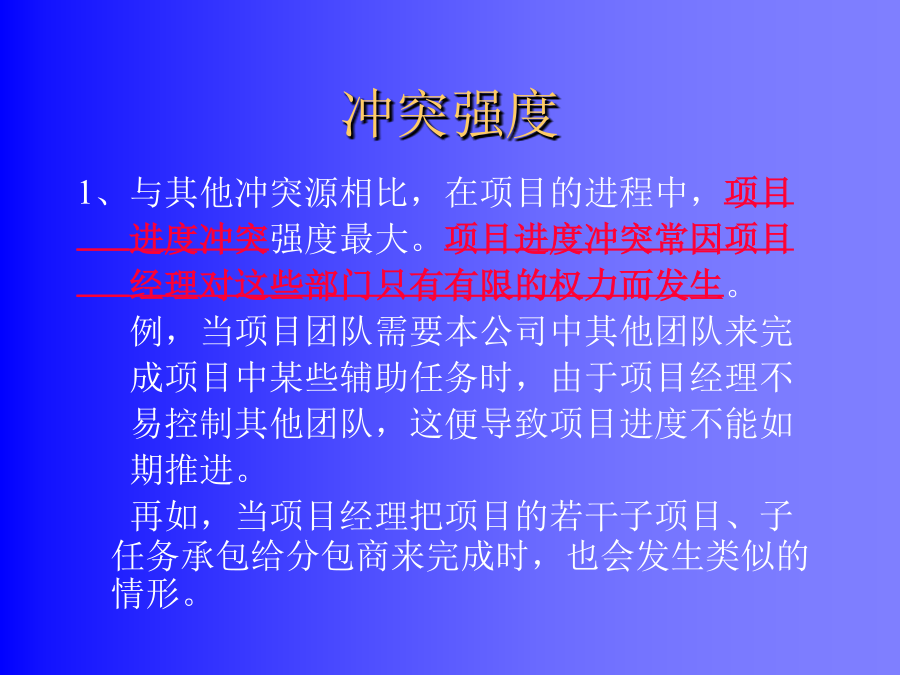 冲突强度

1、与其他冲突源相比，在项目的进程中，项目进度冲突强度最大。项目进度冲突常因项目经理对这些部门只有有限的权力而发生。

例，当项目团队需要本公司中其他团队来完成项目中某些辅助任务时，由于项目经理不易控制其他团队，这便导致项目进度不能如期推进。

再如，当项目经理把项目的若干子项目、子任务承包给分包商来完成时，也会发生类似的情形。